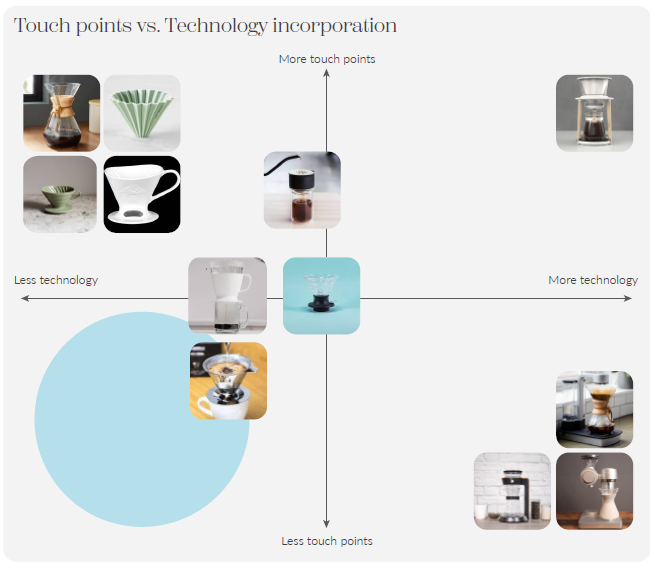 Touch points vs. Technology incorporation

More touch points

Less technology

More technology

Less touch points